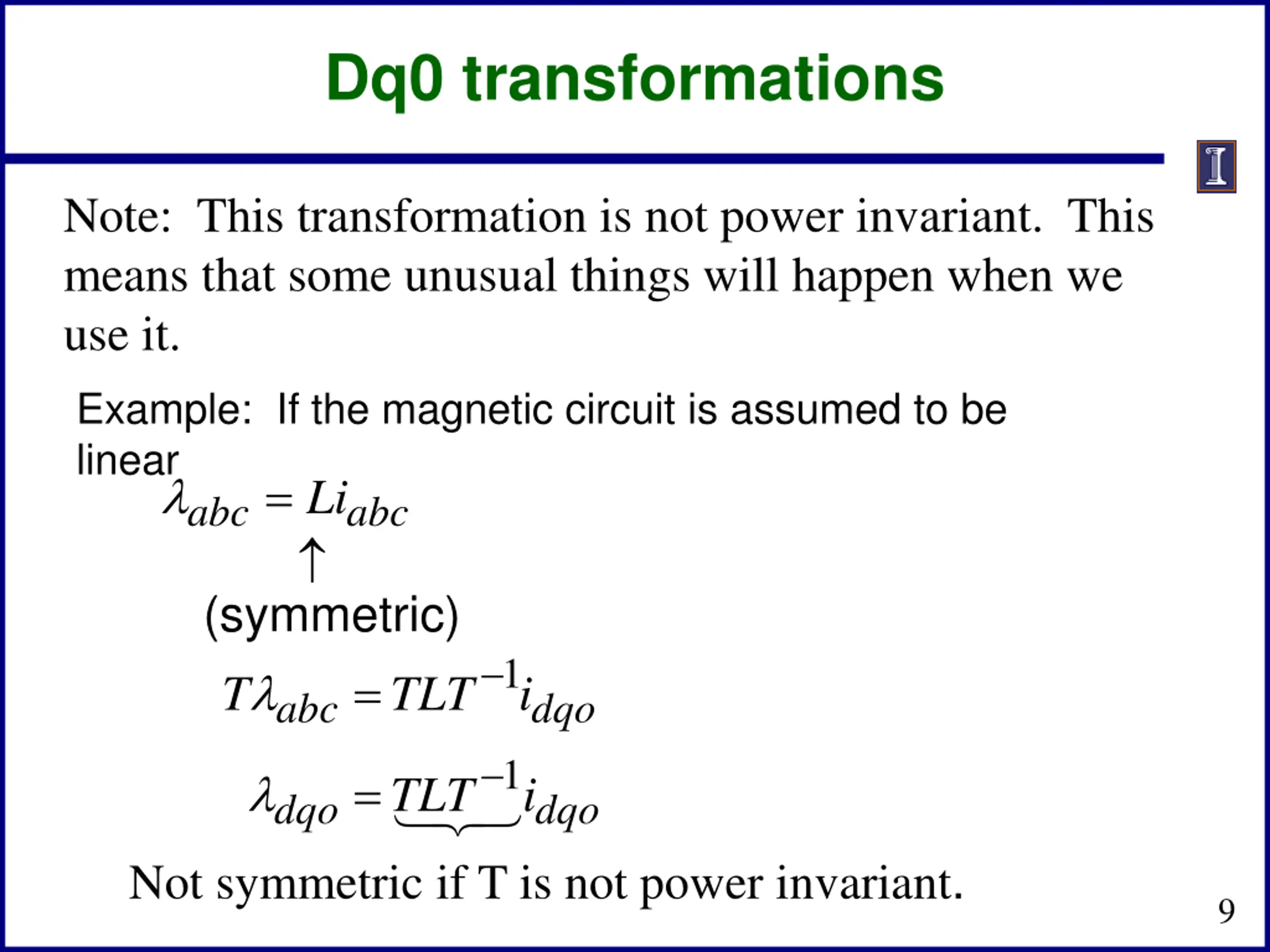 Dq0 transformations

I

Note: This transformation is not power invariant. This means that some unusual things will happen when we use it.

Example: If the magnetic circuit is assumed to be linear

$\lambda_{abc} = Li_{abc}$

$\uparrow$

(symmetric)

$T\lambda_{abc} = TLT^{-1}i_{dqo}$

$\lambda_{dqo} = \underbrace{TLT^{-1}}i_{dqo}$

Not symmetric if T is not power invariant.

9